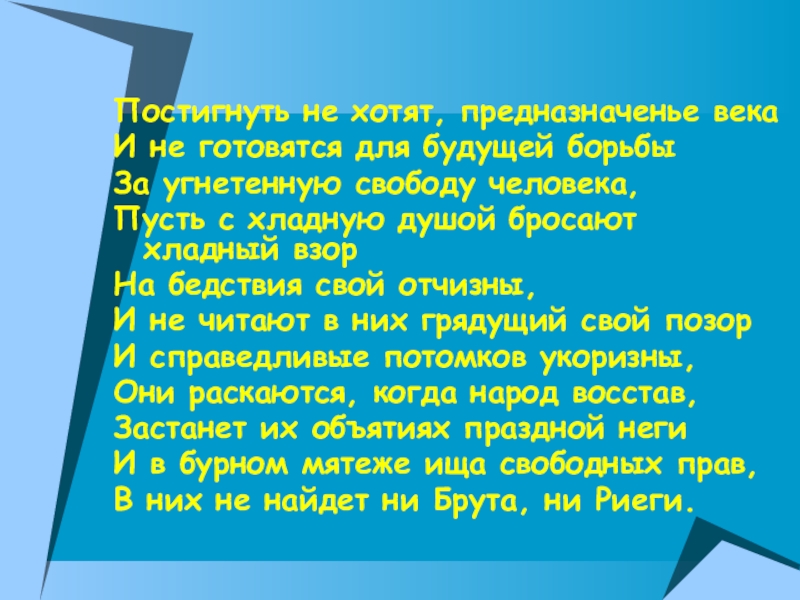 Постигнуть не хотят, предназначенье века
И не готовятся для будущей борьбы
За угнетенную свободу человека,
Пусть с хладную душой бросают хладный взор
На бедствия свой отчизны,
И не читают в них грядущий свой позор
И справедливые потомков укоризны,
Они раскаются, когда народ восстав,
Застанет их объятиях праздной неги
И в бурном мятеже ища свободных прав,
В них не найдет ни Брута, ни Риеги.